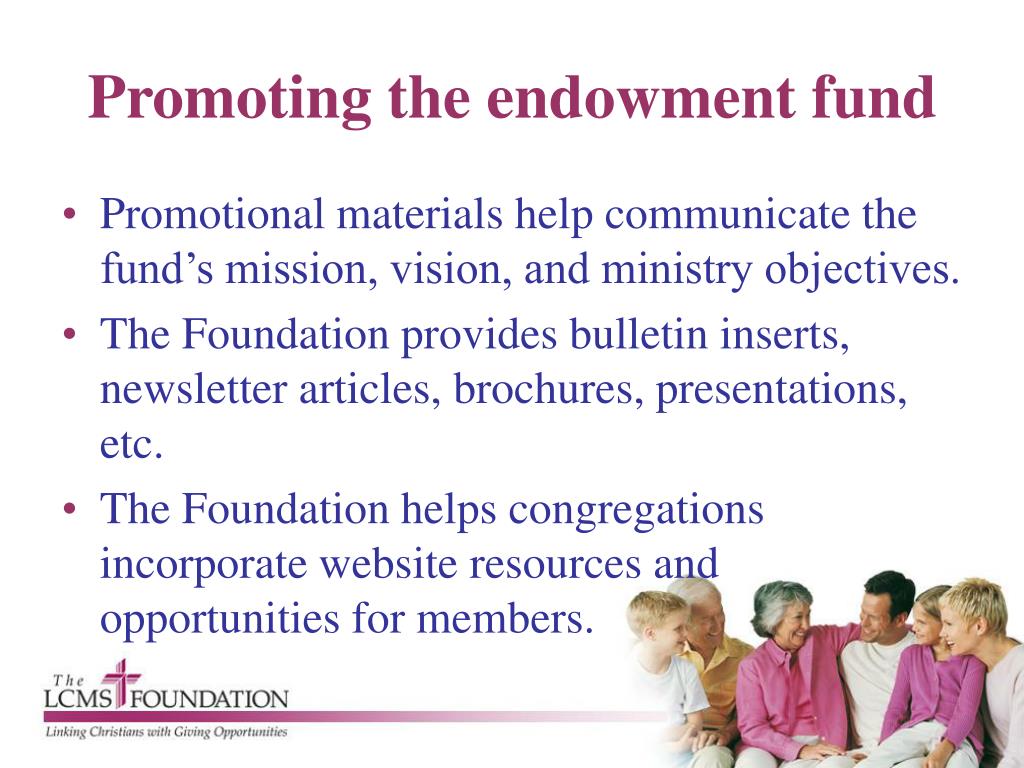 Promoting the endowment fund

• Promotional materials help communicate the fund’s mission, vision, and ministry objectives.
• The Foundation provides bulletin inserts, newsletter articles, brochures, presentations, etc.
• The Foundation helps congregations incorporate website resources and opportunities for members.

The LCMS FOUNDATION
Linking Christians with Giving Opportunities